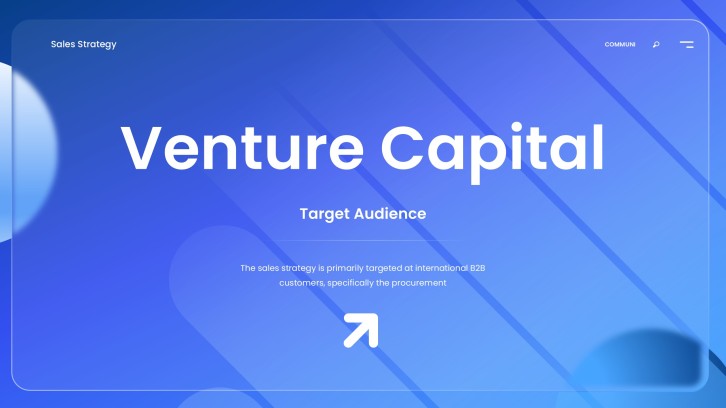 Sales Strategy

COMMUNI

Venture Capital

Target Audience

The sales strategy is primarily targeted at international B2B customers, specifically the procurement